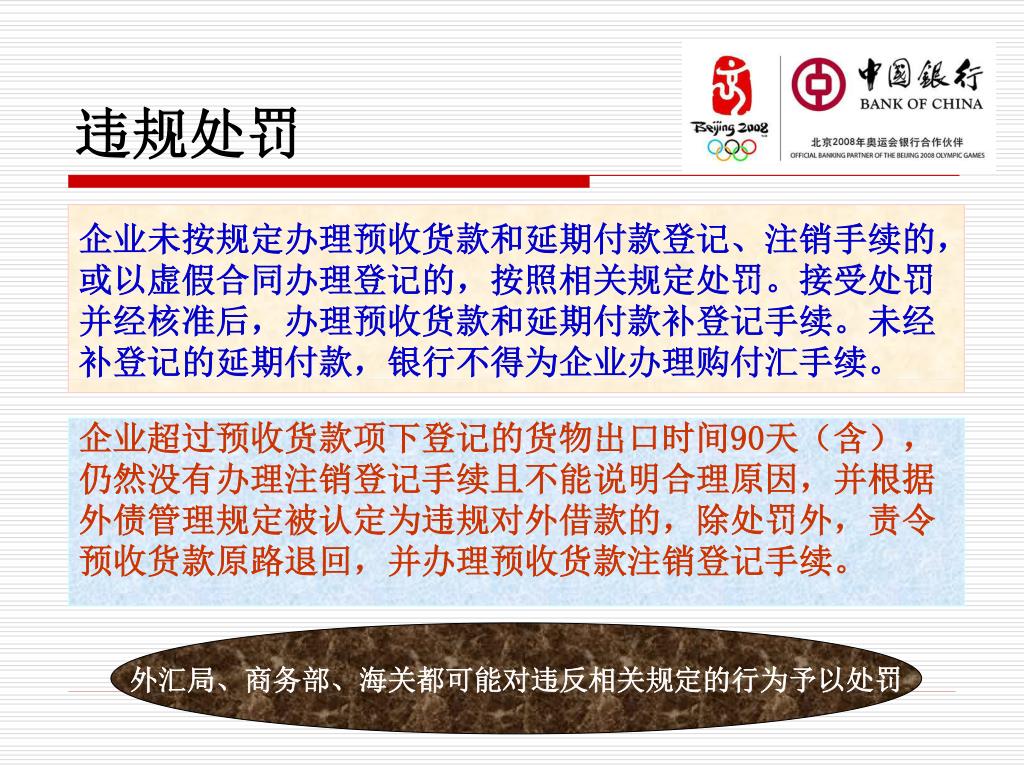 违规处罚

Beijing 2008

中国银行
BANK OF CHINA

北京2008年奥运会银行合作伙伴
OFFICIAL BANKING PARTNER OF THE BEIJING 2008 OLYMPIC GAMES

企业未按规定办理预收货款和延期付款登记、注销手续的，或以虚假合同办理登记的，按照相关规定处罚。接受处罚并经核准后，办理预收货款和延期付款补登记手续。未经补登记的延期付款，银行不得为企业办理购付汇手续。

企业超过预收货款项下登记的货物出口时间90天（含），仍然没有办理注销登记手续且不能说明合理原因，并根据外债管理规定被认定为违规对外借款的，除处罚外，责令预收货款原路退回，并办理预收货款注销登记手续。

外汇局、商务部、海关都可能对违反相关规定的行为予以处罚